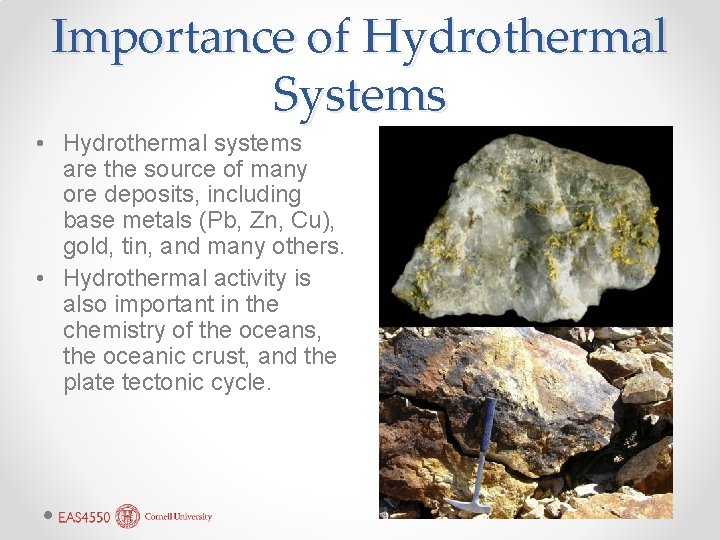 Importance of Hydrothermal Systems

• Hydrothermal systems are the source of many ore deposits, including base metals (Pb, Zn, Cu), gold, tin, and many others.
• Hydrothermal activity is also important in the chemistry of the oceans, the oceanic crust, and the plate tectonic cycle.

EAS4550 Cornell University